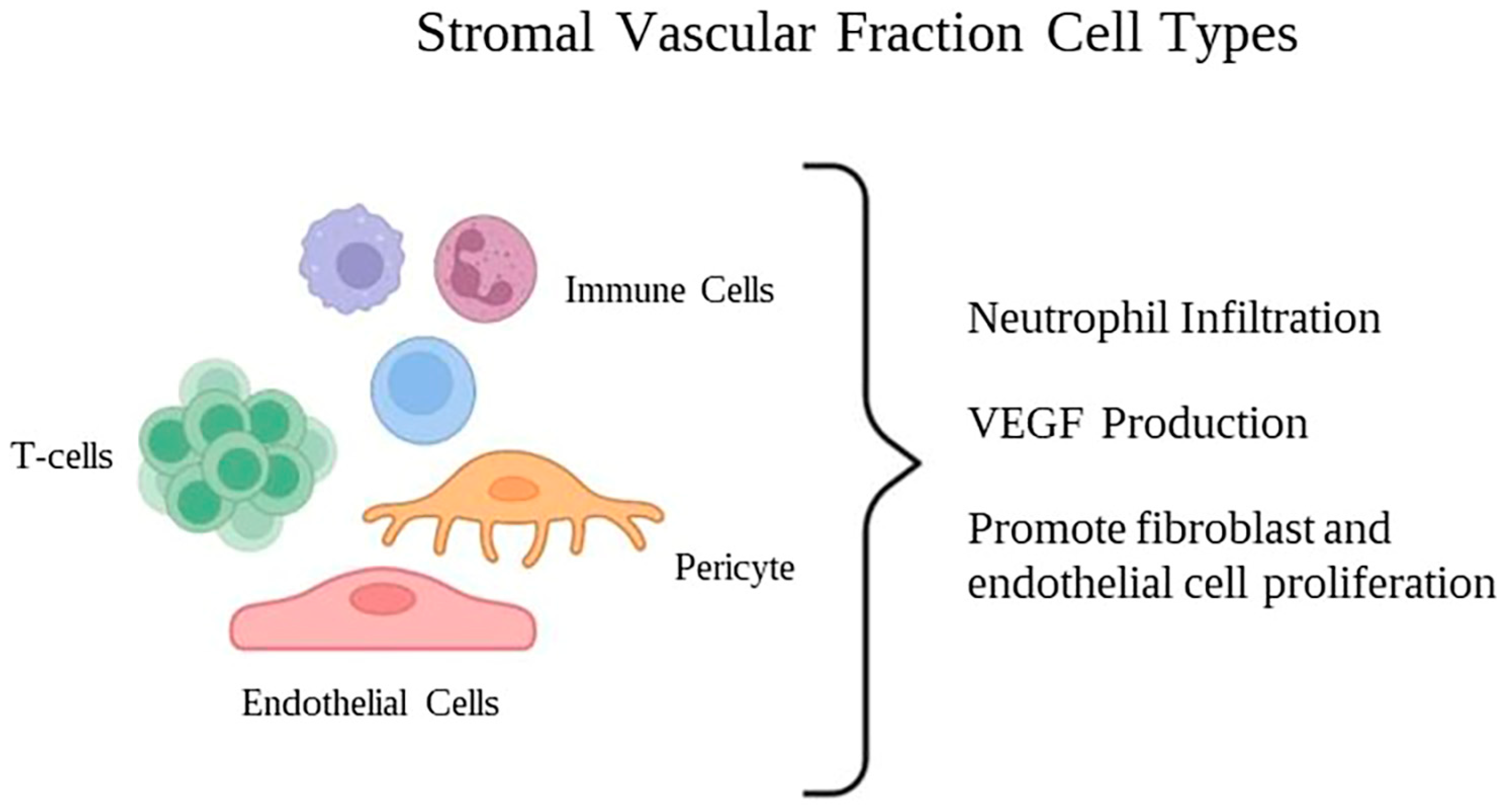 Stromal Vascular Fraction Cell Types

Immune Cells

T-cells

Pericyte

Endothelial Cells

Neutrophil Infiltration

VEGF Production

Promote fibroblast and endothelial cell proliferation